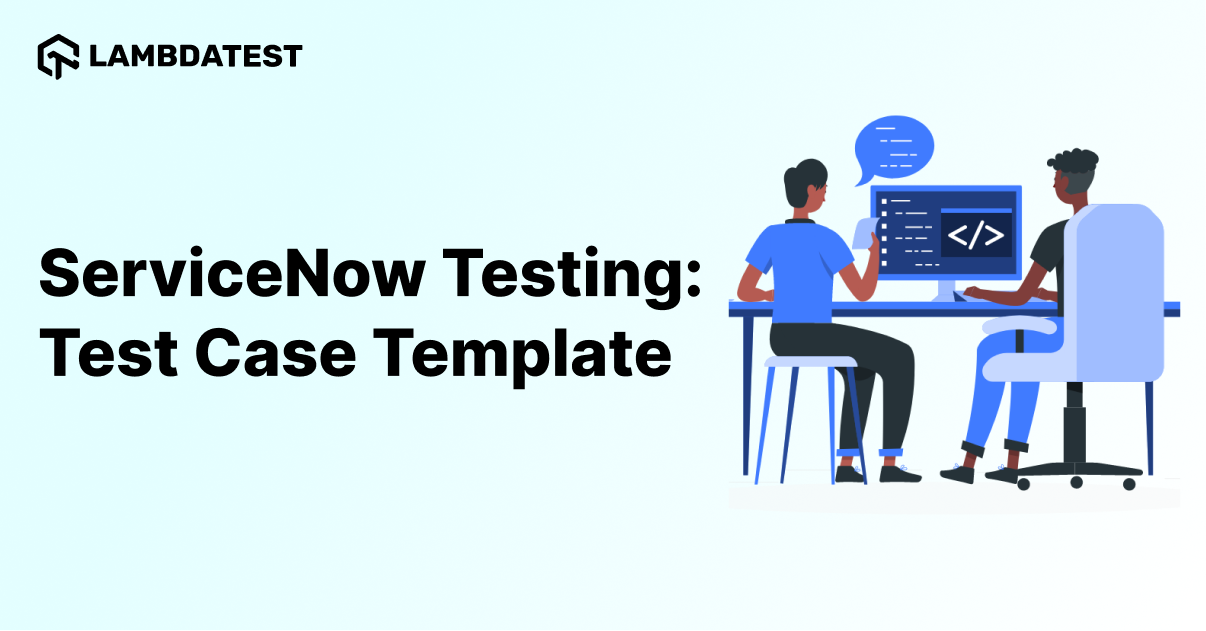 LAMBDATEST

ServiceNow Testing: Test Case Template

</>